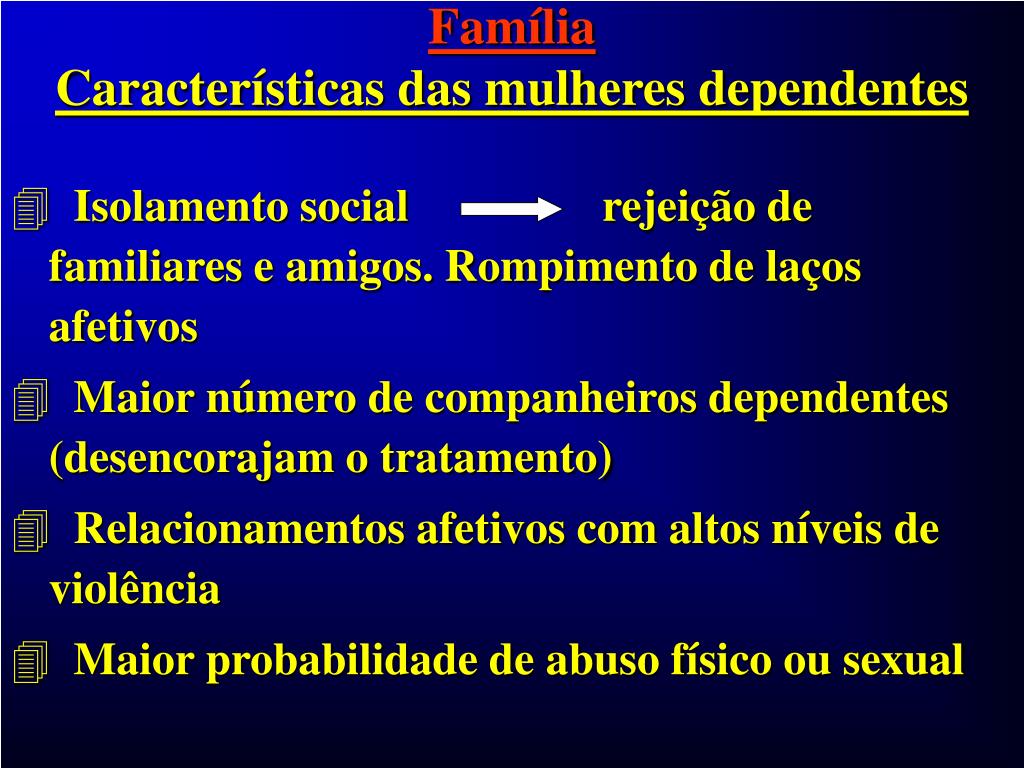 Família
Características das mulheres dependentes

Isolamento social → rejeição de familiares e amigos. Rompimento de laços afetivos

Maior número de companheiros dependentes (desencorajam o tratamento)

Relacionamentos afetivos com altos níveis de violência

Maior probabilidade de abuso físico ou sexual